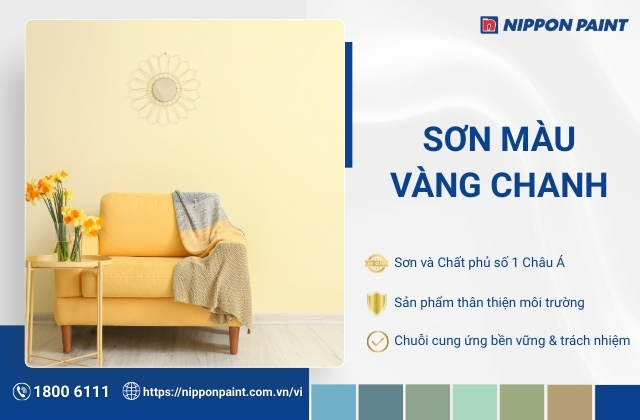 NIPPON PAINT

SƠN MÀU VÀNG CHANH

Sơn và Chất phủ số 1 Châu Á

Sản phẩm thân thiện môi trường

Chuỗi cung ứng bền vững & trách nhiệm

1800 6111

https://nipponpaint.com.vn/vi